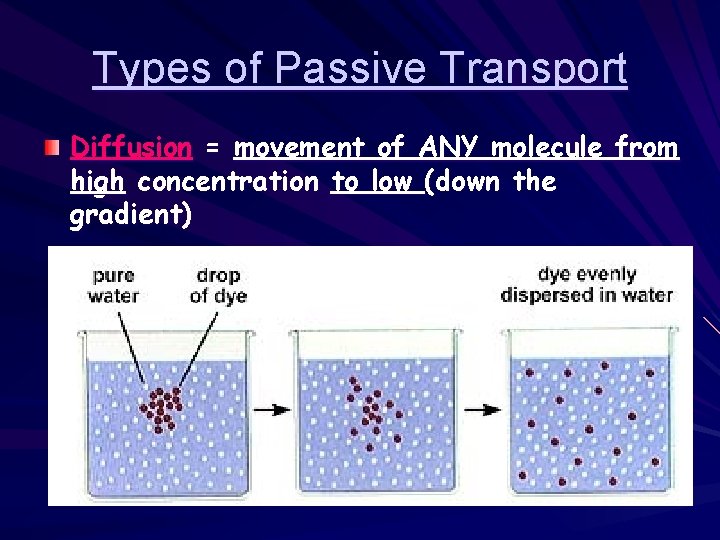 Types of Passive Transport

Diffusion = movement of ANY molecule from high concentration to low (down the gradient)

pure water

drop of dye

dye evenly dispersed in water